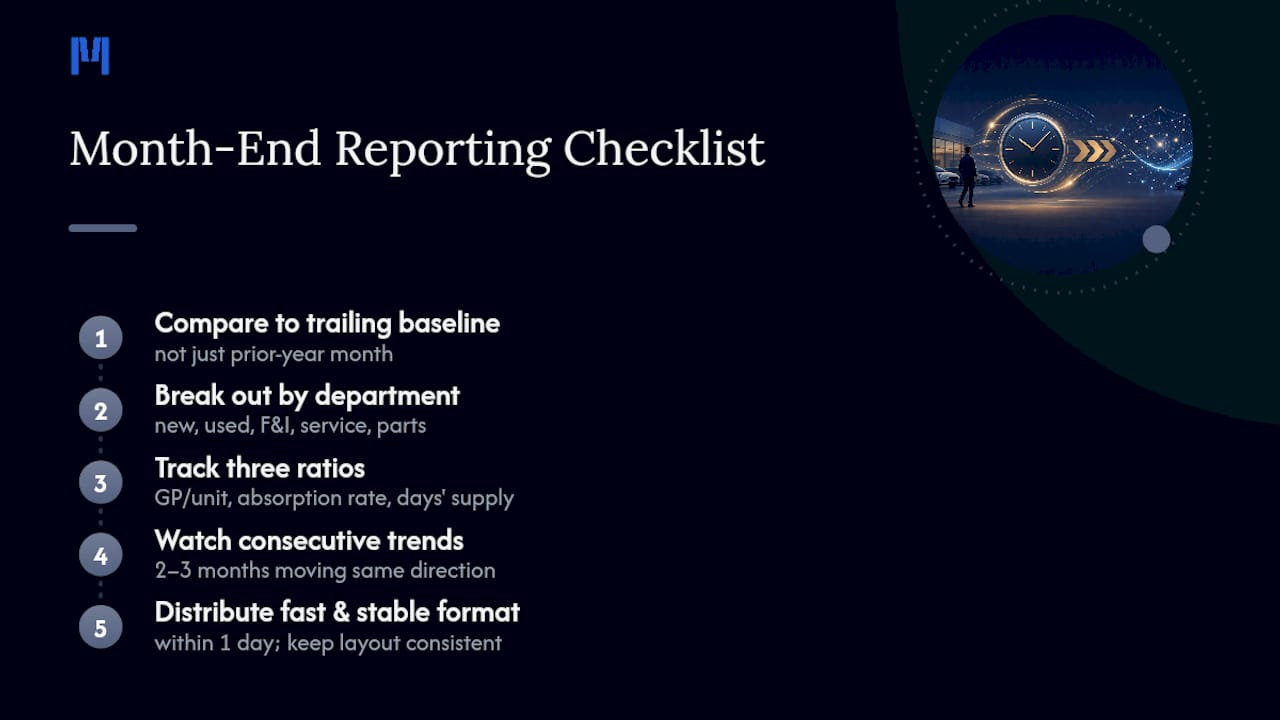 Month-End Reporting Checklist

1 Compare to trailing baseline
not just prior-year month

2 Break out by department
new, used, F&I, service, parts

3 Track three ratios
GP/unit, absorption rate, days' supply

4 Watch consecutive trends
2–3 months moving same direction

5 Distribute fast & stable format
within 1 day; keep layout consistent